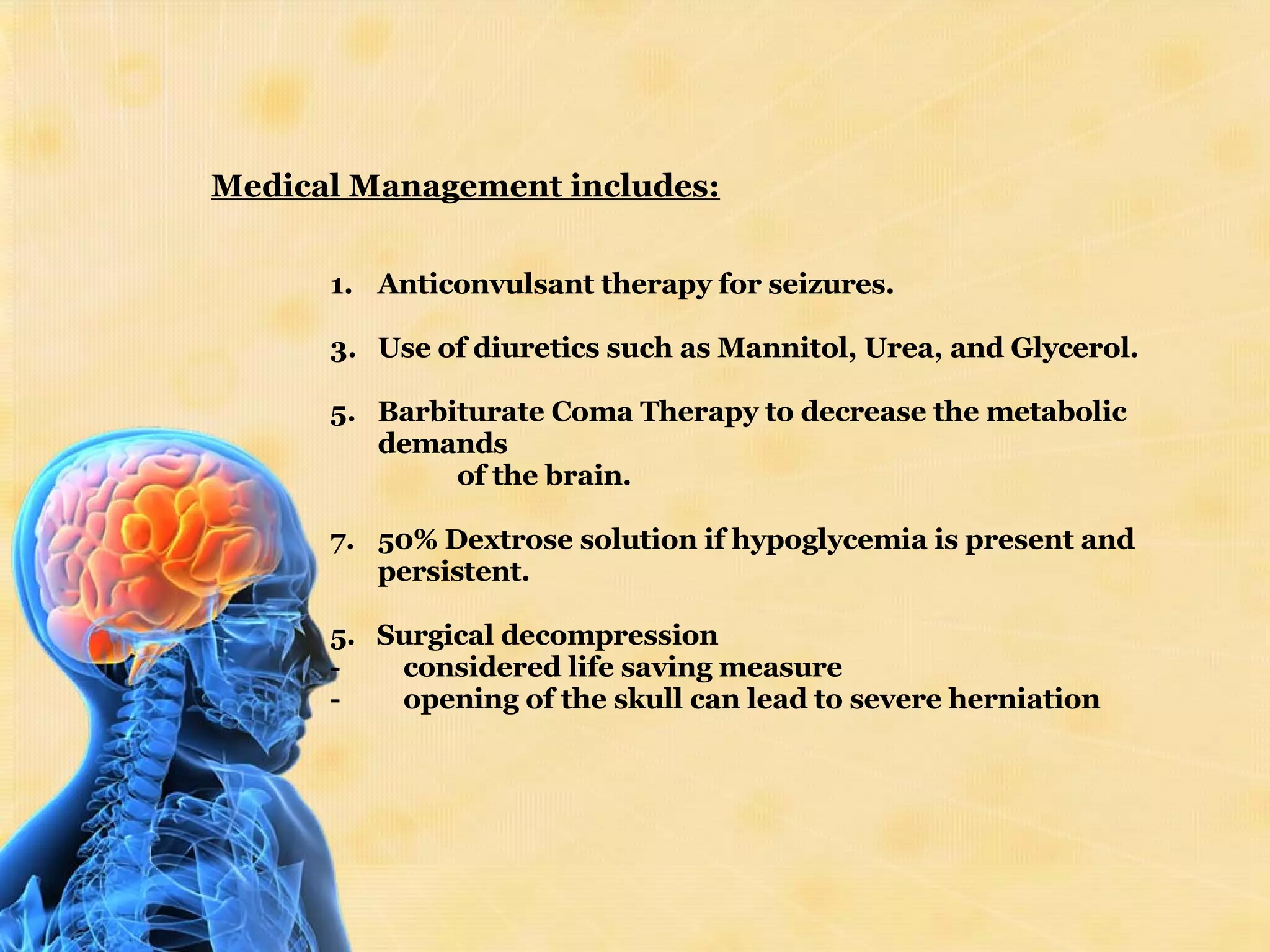 Medical Management includes:

1. Anticonvulsant therapy for seizures.

3. Use of diuretics such as Mannitol, Urea, and Glycerol.

5. Barbiturate Coma Therapy to decrease the metabolic demands
of the brain.

7. 50% Dextrose solution if hypoglycemia is present and persistent.

5. Surgical decompression
- considered life saving measure
- opening of the skull can lead to severe herniation